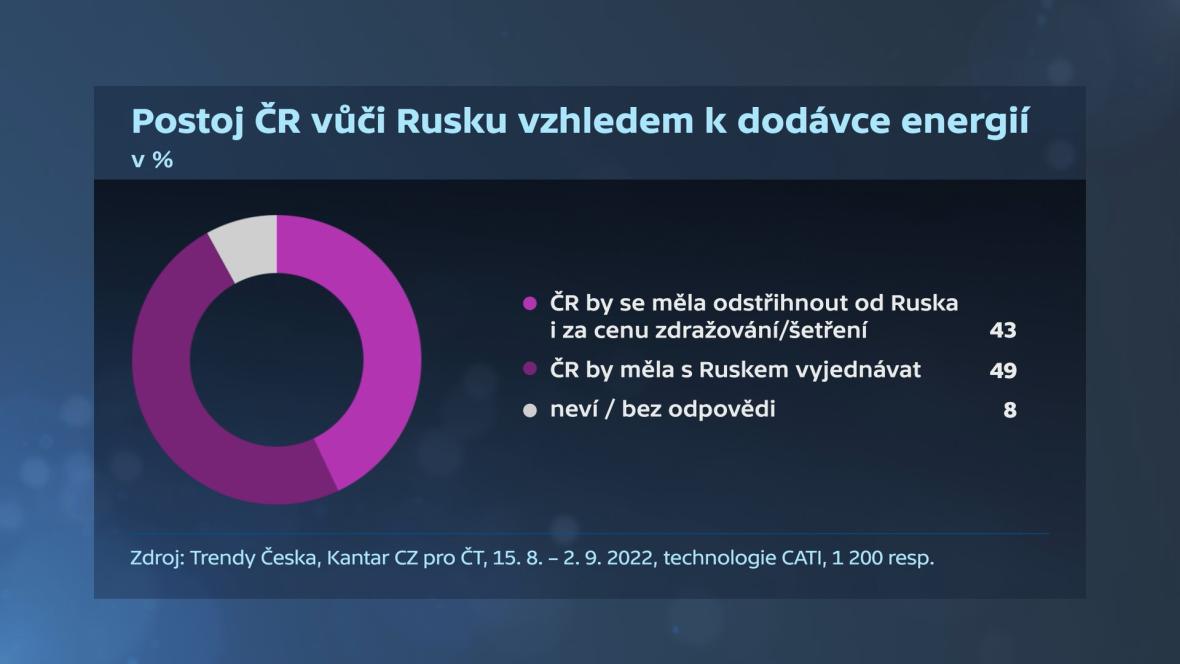 Postoj ČR vůči Rusku vzhledem k dodávce energií
v %

ČR by se měla odstřihnout od Ruska i za cenu zdražování/šetření 43
ČR by měla s Ruskem vyjednávat 49
neví / bez odpovědi 8

Zdroj: Trendy Česka, Kantar CZ pro ČT, 15. 8. – 2. 9. 2022, technologie CATI, 1 200 resp.